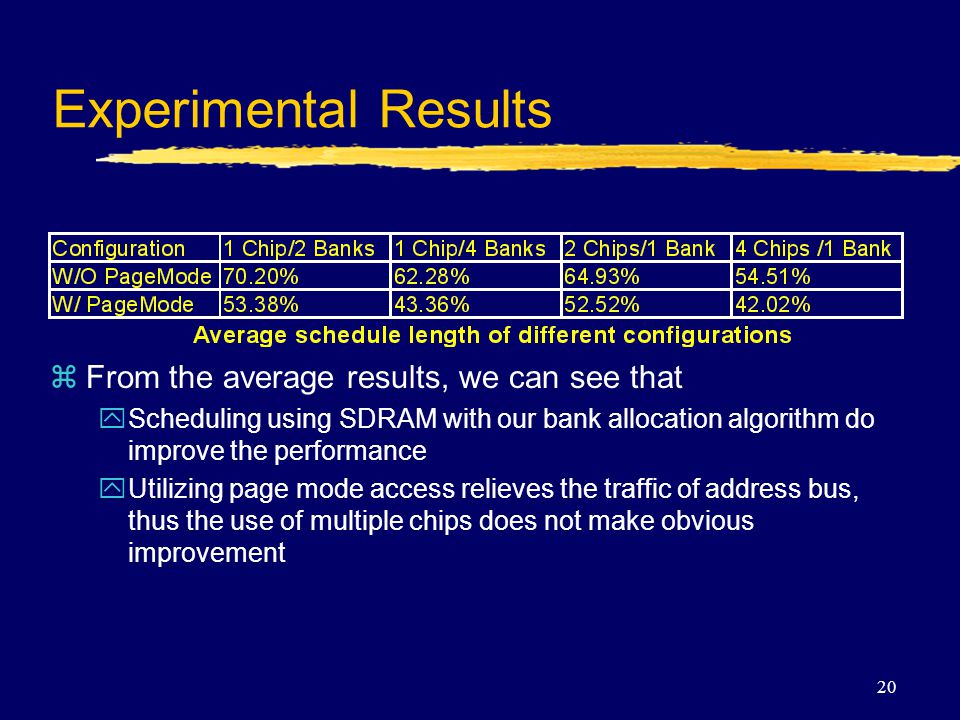 Experimental Results

| Configuration | 1 Chip/2 Banks | 1 Chip/4 Banks | 2 Chips/1 Bank | 4 Chips /1 Bank |
|---|---|---|---|---|
| W/O PageMode | 70.20% | 62.28% | 64.93% | 54.51% |
| W/ PageMode | 53.38% | 43.36% | 52.52% | 42.02% |

Average schedule length of different configurations

From the average results, we can see that

Scheduling using SDRAM with our bank allocation algorithm do improve the performance

Utilizing page mode access relieves the traffic of address bus, thus the use of multiple chips does not make obvious improvement

20